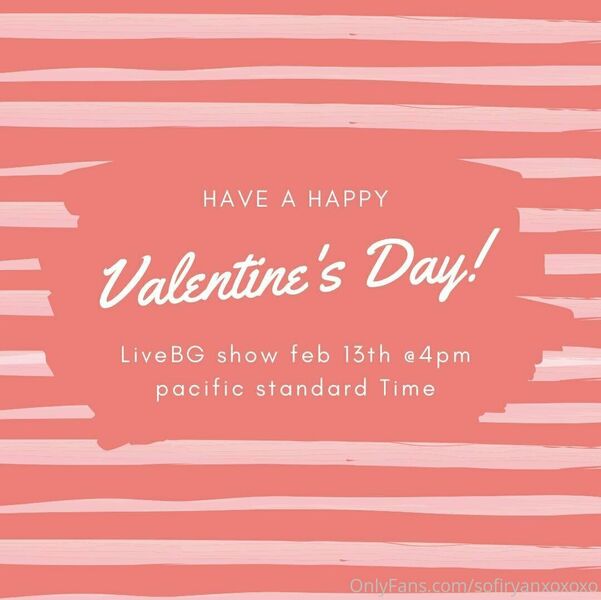 HAVE A HAPPY

Valentine's Day!

LiveBG show feb 13th @4pm pacific standard Time

OnlyFans.com/sofiryanxoxoxo